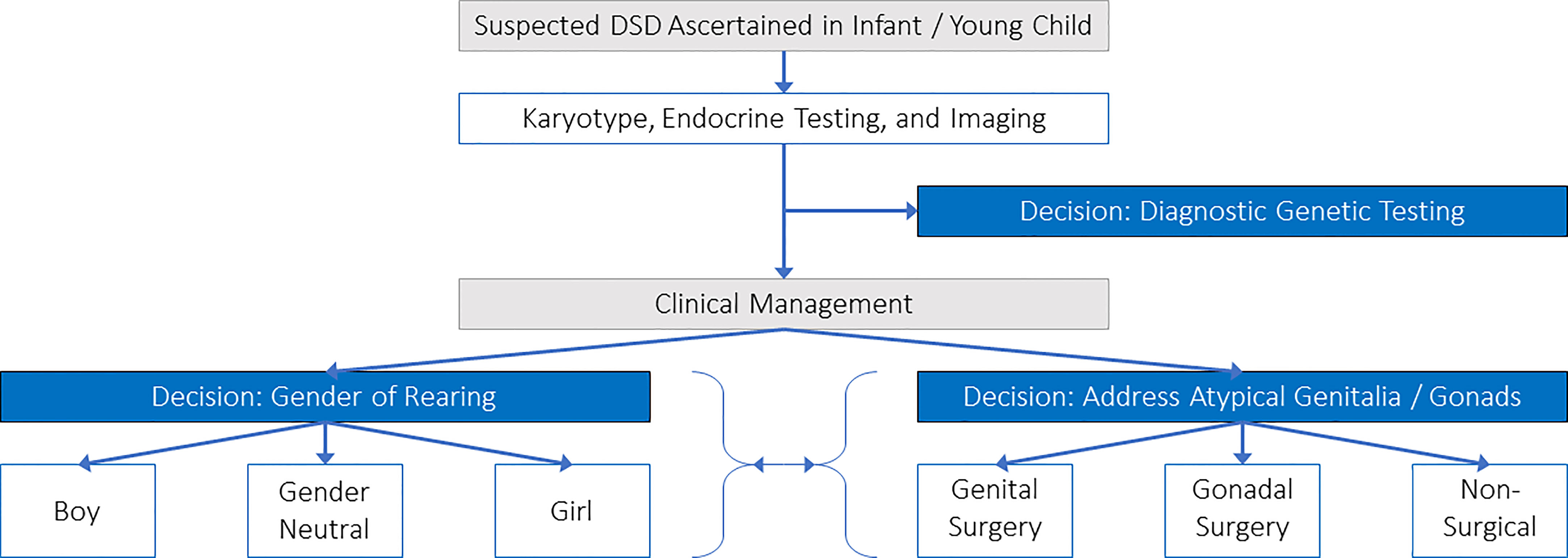 Suspected DSD Ascertained in Infant / Young Child

Karyotype, Endocrine Testing, and Imaging

Decision: Diagnostic Genetic Testing

Clinical Management

Decision: Gender of Rearing

Decision: Address Atypical Genitalia / Gonads

Boy

Gender Neutral

Girl

Genital Surgery

Gonadal Surgery

Non-Surgical